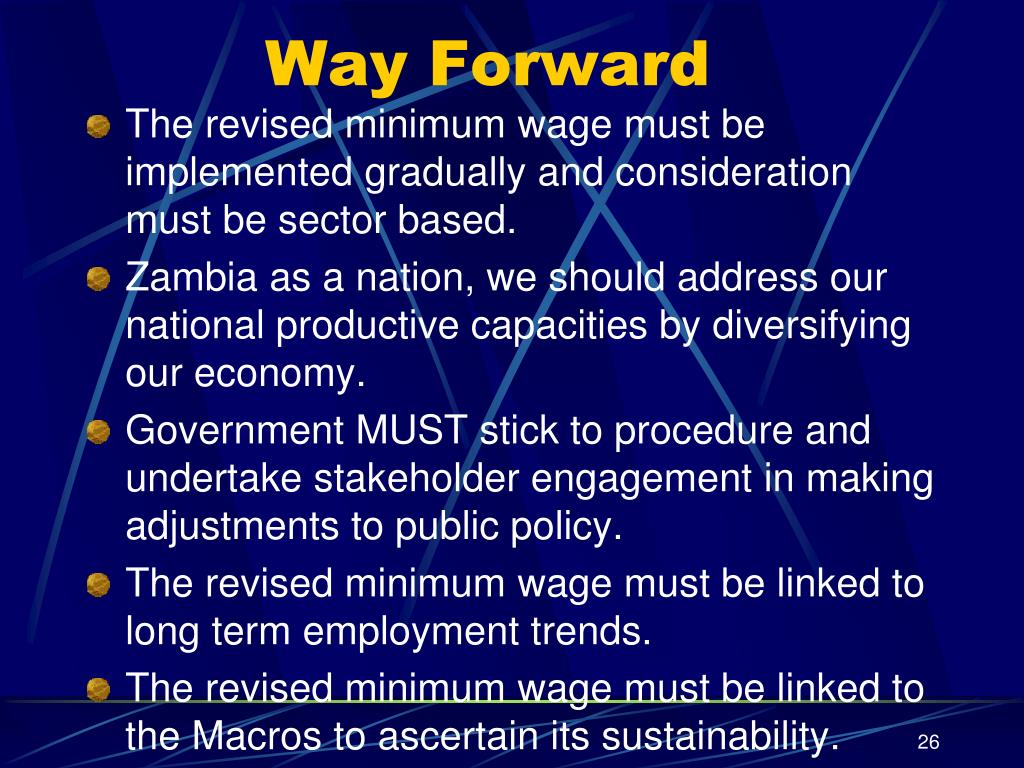 Way Forward

The revised minimum wage must be implemented gradually and consideration must be sector based.

Zambia as a nation, we should address our national productive capacities by diversifying our economy.

Government MUST stick to procedure and undertake stakeholder engagement in making adjustments to public policy.

The revised minimum wage must be linked to long term employment trends.

The revised minimum wage must be linked to the Macros to ascertain its sustainability.

26